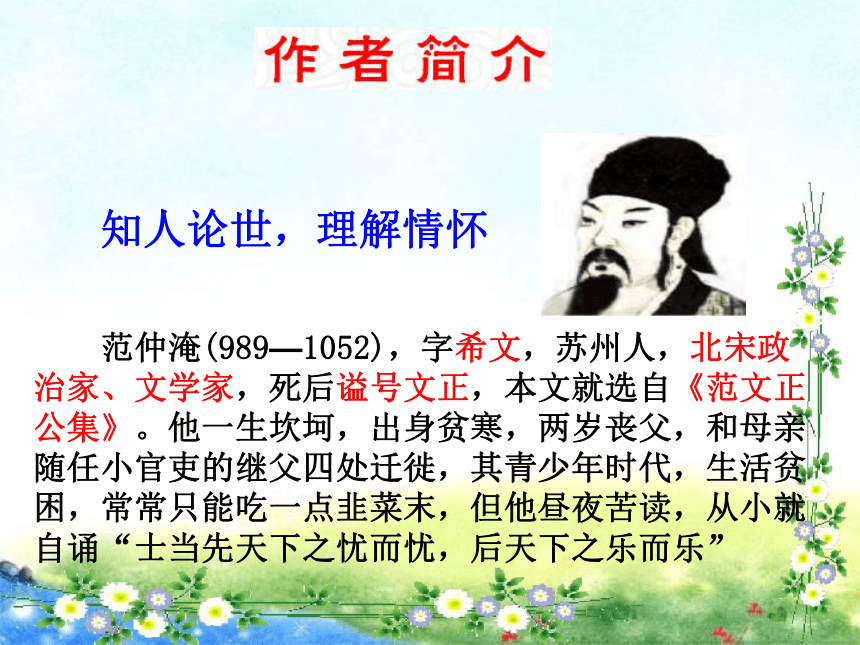 作者简介

知人论世，理解情怀

范仲淹(989—1052)，字希文，苏州人，北宋政治家、文学家，死后谥号文正，本文就选自《范文正公集》。他一生坎坷，出身贫寒，两岁丧父，和母亲随任小官吏的继父四处迁徙，其青少年时代，生活贫困，常常只能吃一点韭菜末，但他昼夜苦读，从小就自诵“士当先天下之忧而忧，后天下之乐而乐”